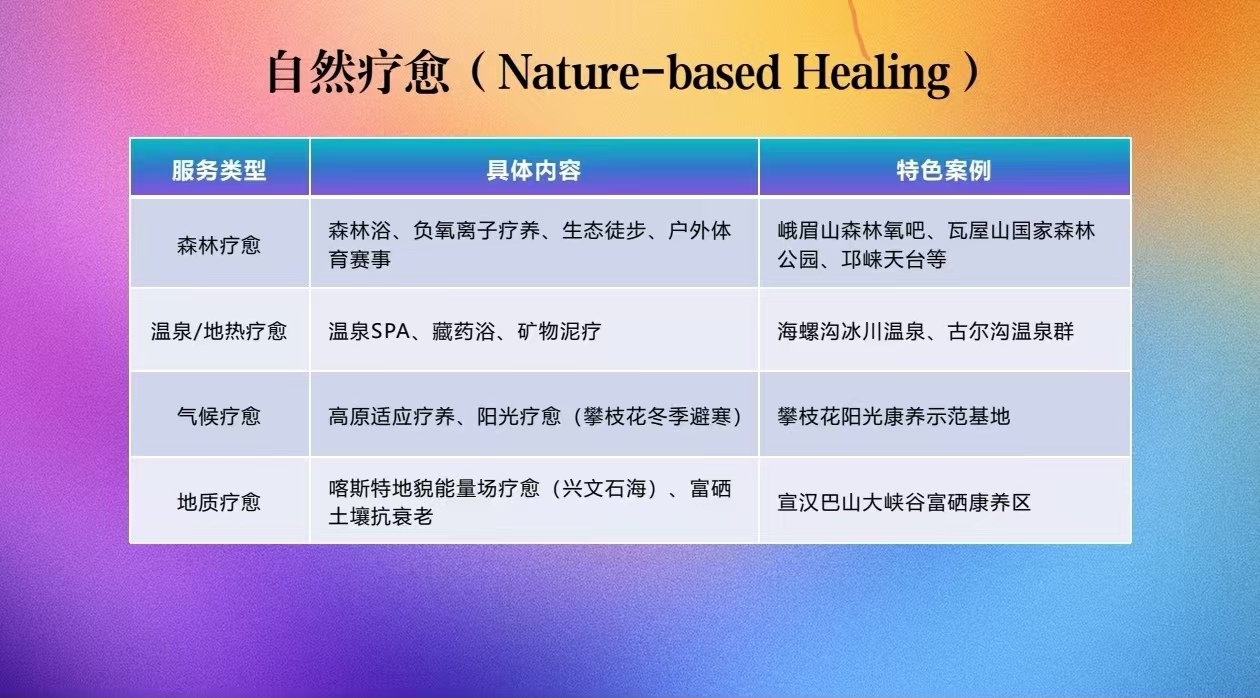 自然疗愈（Nature-based Healing）

| 服务类型 | 具体内容 | 特色案例 |
|---|---|---|
| 森林疗愈 | 森林浴、负氧离子疗养、生态徒步、户外体育赛事 | 峨眉山森林氧吧、瓦屋山国家森林公园、邛崃天台等 |
| 温泉/地热疗愈 | 温泉SPA、藏药浴、矿物泥疗 | 海螺沟冰川温泉、古尔沟温泉群 |
| 气候疗愈 | 高原适应疗养、阳光疗愈（攀枝花冬季避寒） | 攀枝花阳光康养示范基地 |
| 地质疗愈 | 喀斯特地貌能量场疗愈（兴文石海）、富硒土壤抗衰老 | 宣汉巴山大峡谷富硒康养区 |